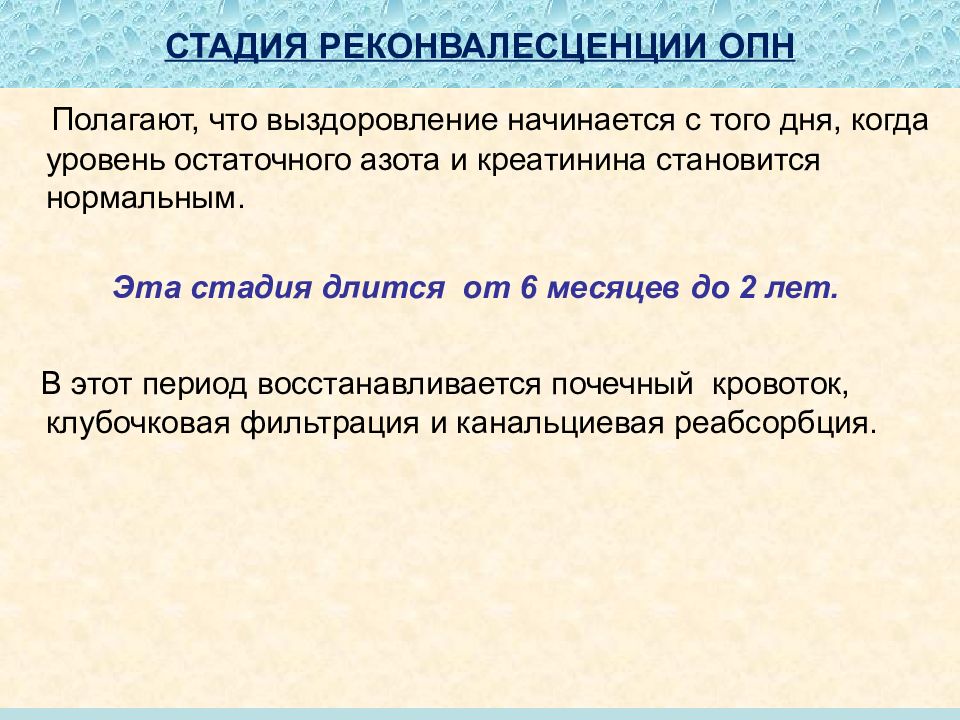 СТАДИЯ РЕКОНВАЛЕСЦЕНЦИИ ОПН

Полагают, что выздоровление начинается с того дня, когда уровень остаточного азота и креатинина становится нормальным.

Эта стадия длится от 6 месяцев до 2 лет.

В этот период восстанавливается почечный кровоток, клубочковая фильтрация и канальциевая реабсорбция.